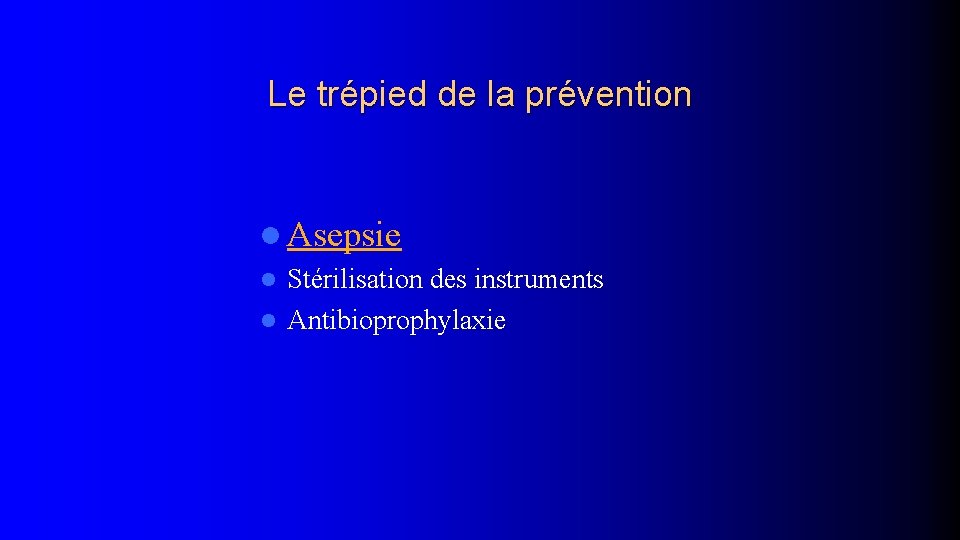 Le trépied de la prévention

- Asepsie
- Stérilisation des instruments
- Antibioprophylaxie